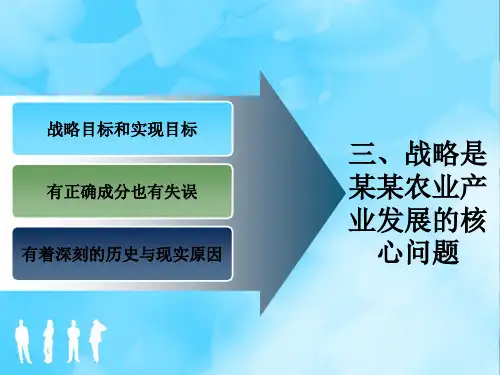 战略目标和实现目标

有正确成分也有失误

有着深刻的历史与现实原因

三、战略是某某农业产业发展的核心问题